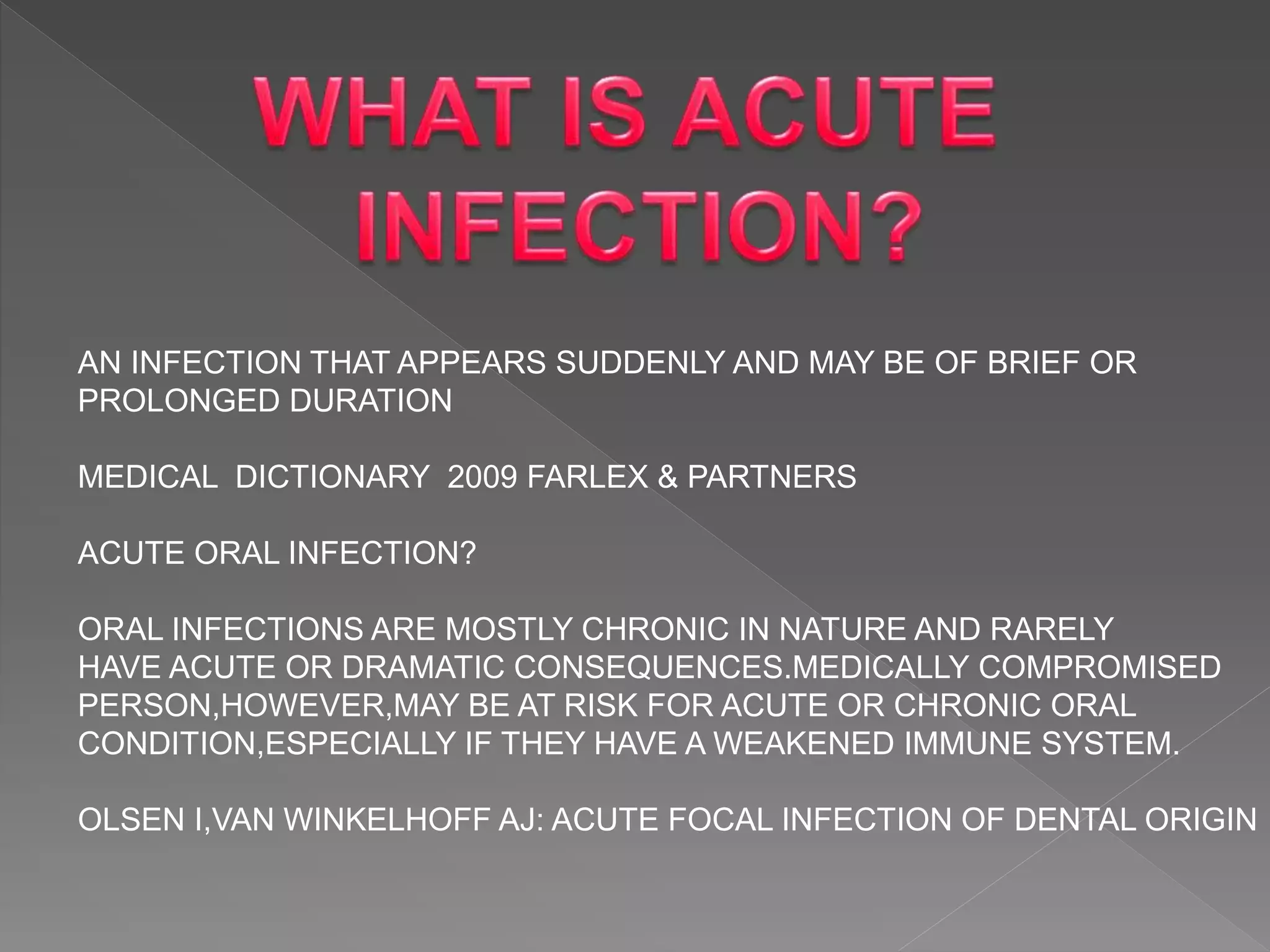 WHAT IS ACUTE INFECTION?

AN INFECTION THAT APPEARS SUDDENLY AND MAY BE OF BRIEF OR PROLONGED DURATION

MEDICAL DICTIONARY 2009 FARLEX & PARTNERS

ACUTE ORAL INFECTION?

ORAL INFECTIONS ARE MOSTLY CHRONIC IN NATURE AND RARELY HAVE ACUTE OR DRAMATIC CONSEQUENCES.MEDICALLY COMPROMISED PERSON,HOWEVER,MAY BE AT RISK FOR ACUTE OR CHRONIC ORAL CONDITION,ESPECIALLY IF THEY HAVE A WEAKENED IMMUNE SYSTEM.

OLSEN I,VAN WINKELHOFF AJ: ACUTE FOCAL INFECTION OF DENTAL ORIGIN